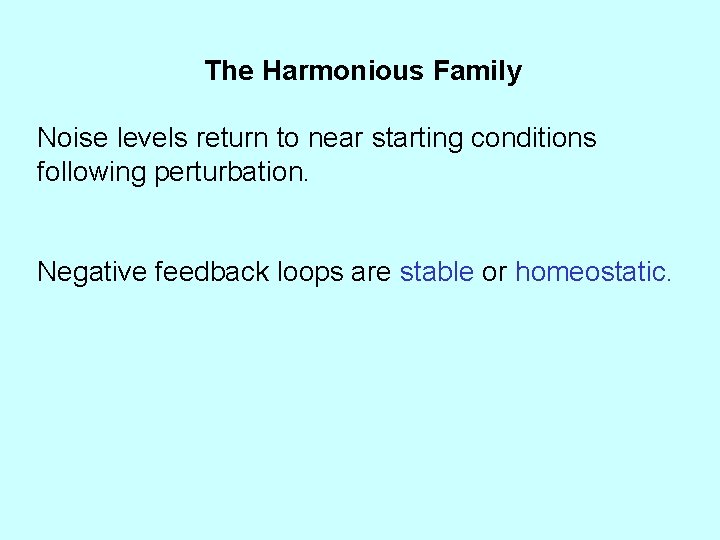 The Harmonious Family

Noise levels return to near starting conditions following perturbation.

Negative feedback loops are stable or homeostatic.